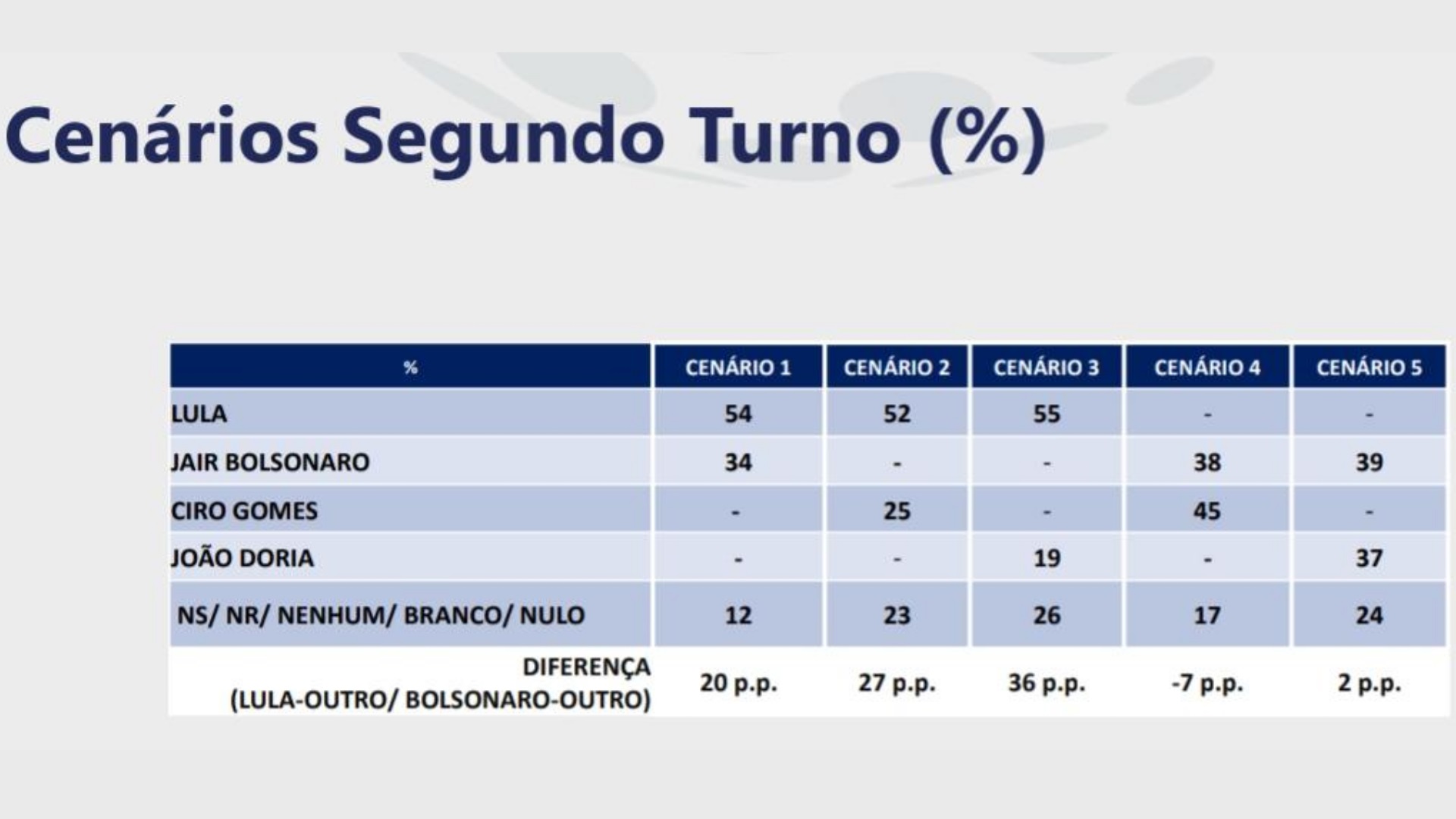 Cenários Segundo Turno (%)

| % | CENÁRIO 1 | CENÁRIO 2 | CENÁRIO 3 | CENÁRIO 4 | CENÁRIO 5 |
|---|---|---|---|---|---|
| LULA | 54 | 52 | 55 | - | - |
| JAIR BOLSONARO | 34 | - | - | 38 | 39 |
| CIRO GOMES | - | 25 | - | 45 | - |
| JOÃO DORIA | - | - | 19 | - | 37 |
| NS/ NR/ NENHUM/ BRANCO/ NULO | 12 | 23 | 26 | 17 | 24 |
| DIFERENÇA (LULA-OUTRO/ BOLSONARO-OUTRO) | 20 p.p. | 27 p.p. | 36 p.p. | -7 p.p. | 2 p.p. |